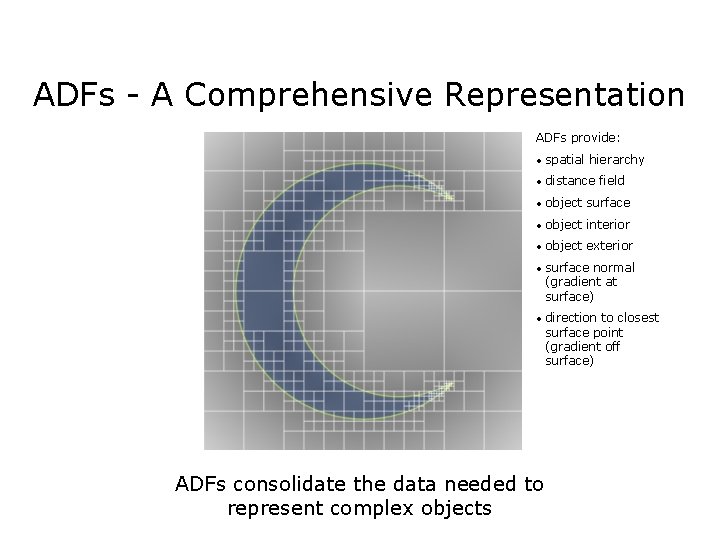 ADFs - A Comprehensive Representation

ADFs provide:

• spatial hierarchy
• distance field
• object surface
• object interior
• object exterior
• surface normal (gradient at surface)
• direction to closest surface point (gradient off surface)

ADFs consolidate the data needed to represent complex objects